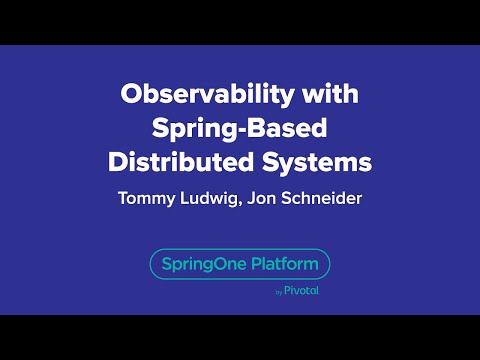 Observability with Spring-Based Distributed Systems

Tommy Ludwig, Jon Schneider

SpringOne Platform

by Pivotal